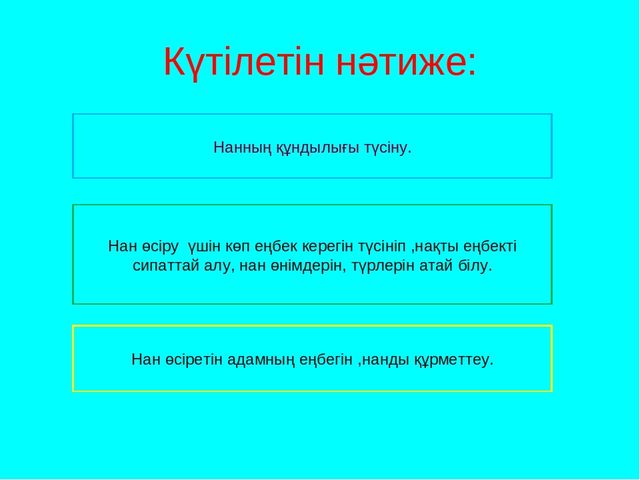 Күтілетін нәтиже:

Нанның құндылығы түсіну.

Нан өсіру үшін көп еңбек керегін түсініп ,нақты еңбекті сипаттай алу, нан өнімдерін, түрлерін атай білу.

Нан өсіретін адамның еңбегін ,нанды құрметтеу.